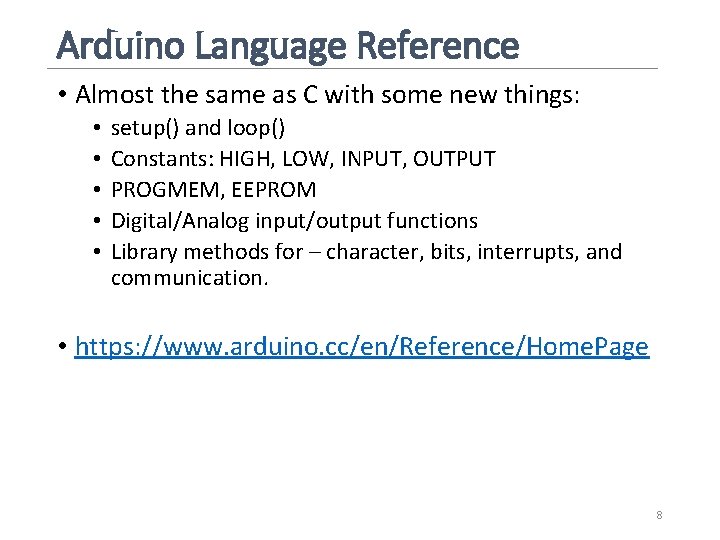 Arduino Language Reference

• Almost the same as C with some new things:
  • setup() and loop()
  • Constants: HIGH, LOW, INPUT, OUTPUT
  • PROGMEM, EEPROM
  • Digital/Analog input/output functions
  • Library methods for – character, bits, interrupts, and communication.

• https://www.arduino.cc/en/Reference/HomePage

8